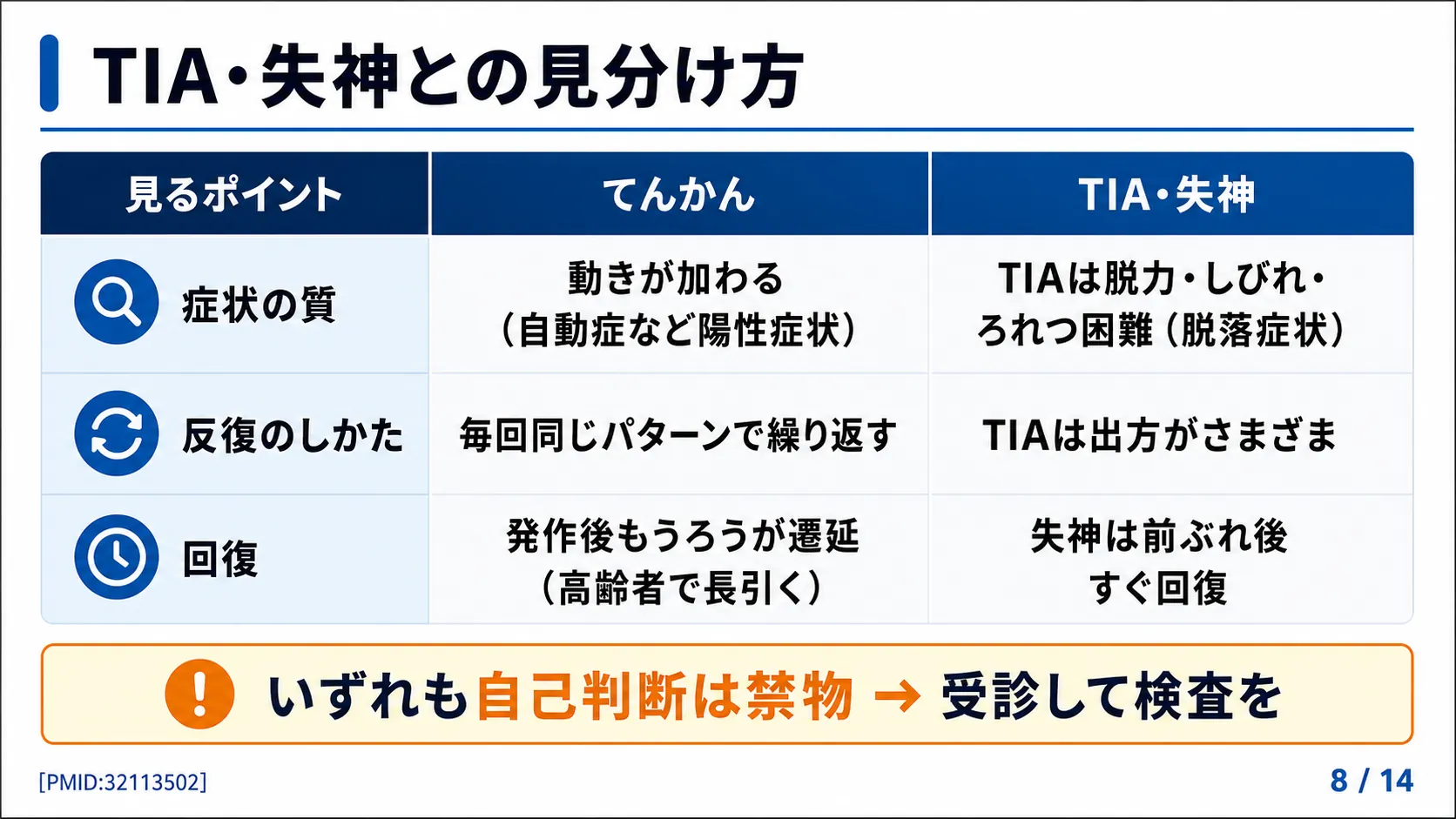 TIA・失神との見分け方

| 見るポイント | てんかん | TIA・失神 |
|---|---|---|
| 症状の質 | 動きが加わる（自動症など陽性症状） | TIAは脱力・しびれ・ろれつ困難（脱落症状） |
| 反復のしかた | 毎回同じパターンで繰り返す | TIAは出方がさまざま |
| 回復 | 発作後もうろうが遷延（高齢者で長引く） | 失神は前ぶれ後すぐ回復 |

いずれも自己判断は禁物 → 受診して検査を

[PMID:32113502]

8 / 14